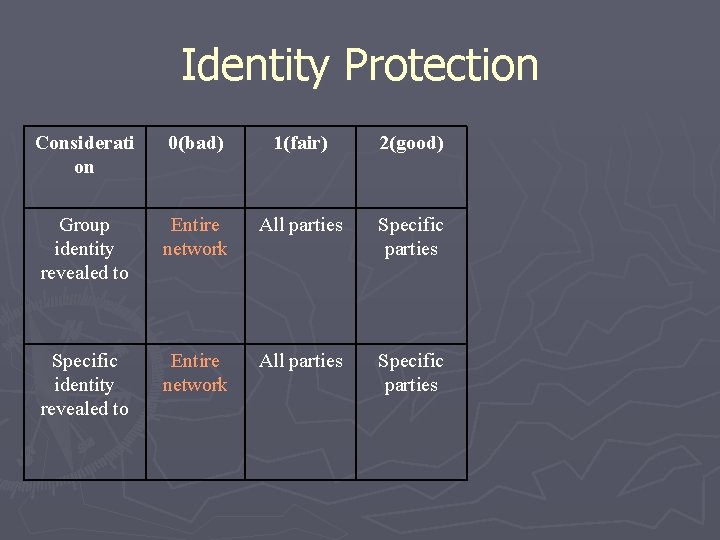 Identity Protection

| Consideration | 0(bad) | 1(fair) | 2(good) |
|---|---|---|---|
| Group identity revealed to | Entire network | All parties | Specific parties |
| Specific identity revealed to | Entire network | All parties | Specific parties |